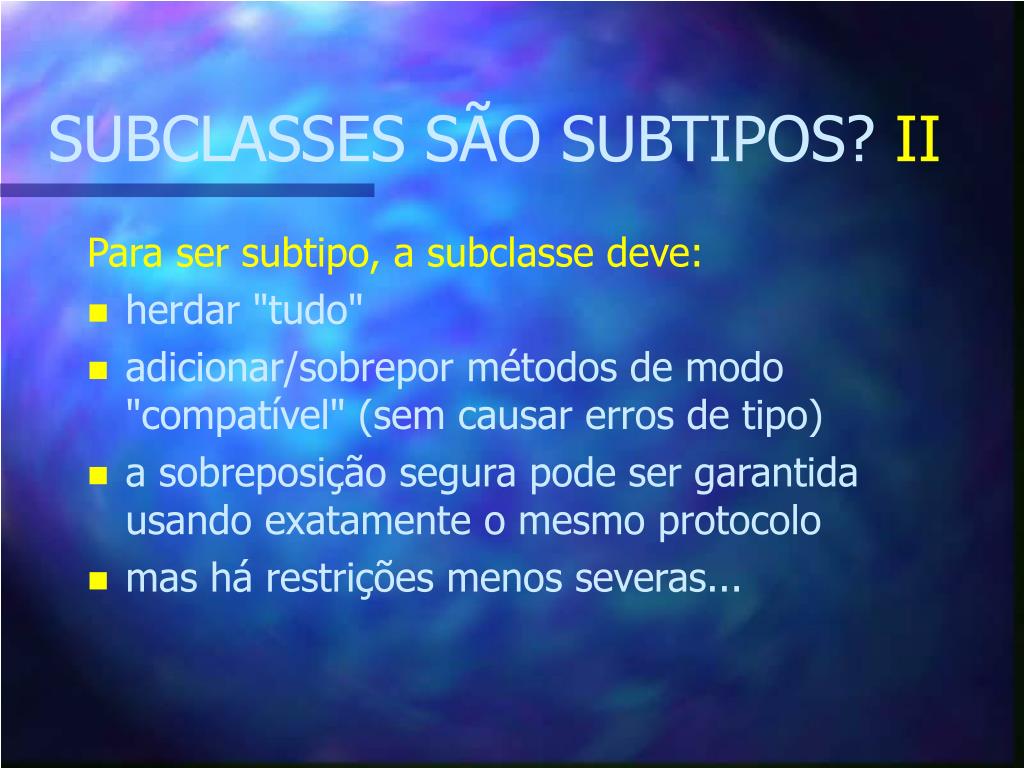 SUBCLASSES SÃO SUBTIPOS? II

Para ser subtipo, a subclasse deve:

- herdar "tudo"
- adicionar/sobrepor métodos de modo "compatível" (sem causar erros de tipo)
- a sobreposição segura pode ser garantida usando exatamente o mesmo protocolo
- mas há restrições menos severas...